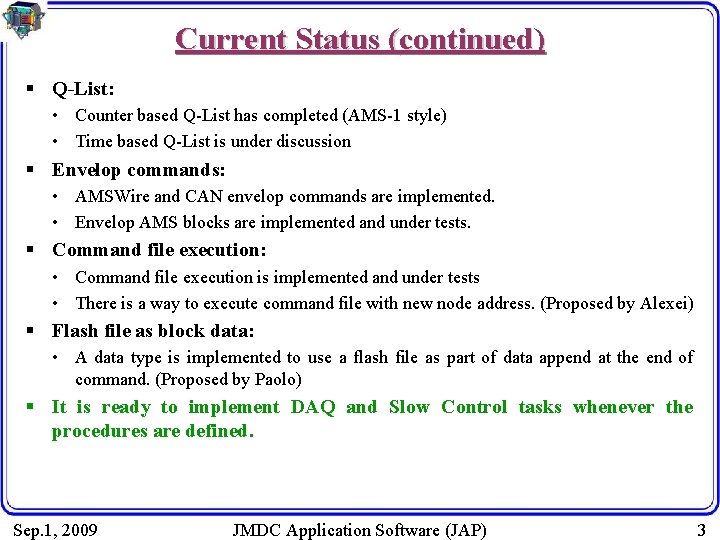 Current Status (continued)

▪ Q-List:

• Counter based Q-List has completed (AMS-1 style)

• Time based Q-List is under discussion

▪ Envelop commands:

• AMSWire and CAN envelop commands are implemented.

• Envelop AMS blocks are implemented and under tests.

▪ Command file execution:

• Command file execution is implemented and under tests

• There is a way to execute command file with new node address. (Proposed by Alexei)

▪ Flash file as block data:

• A data type is implemented to use a flash file as part of data append at the end of command. (Proposed by Paolo)

▪ It is ready to implement DAQ and Slow Control tasks whenever the procedures are defined.

Sep.1, 2009 JMDC Application Software (JAP) 3